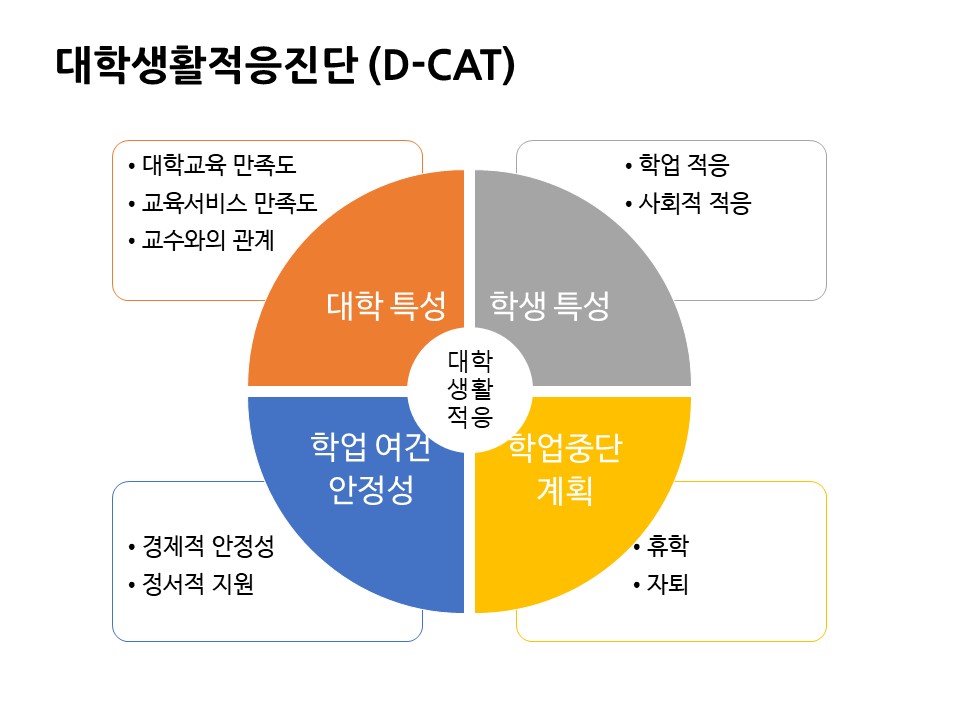 대학생활적응진단 (D-CAT)

• 대학교육 만족도
• 교육서비스 만족도
• 교수와의 관계

• 학업 적응
• 사회적 적응

대학 특성

학생 특성

대학
생활
적응

학업 여건
안정성

학업중단
계획

• 경제적 안정성
• 정서적 지원

• 휴학
• 자퇴